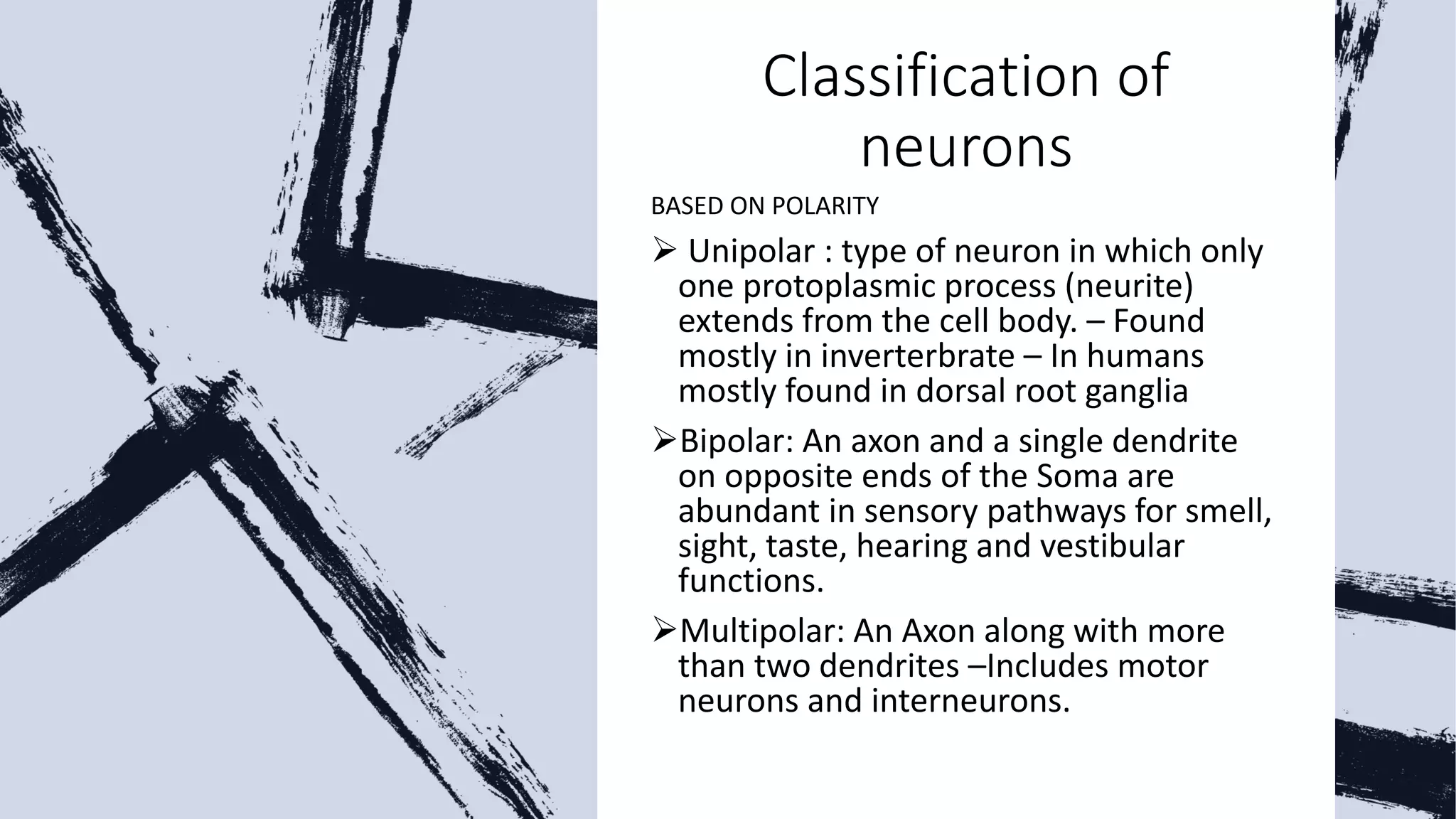 Classification of neurons

BASED ON POLARITY

➢ Unipolar : type of neuron in which only one protoplasmic process (neurite) extends from the cell body. – Found mostly in inverterbrate – In humans mostly found in dorsal root ganglia

➢Bipolar: An axon and a single dendrite on opposite ends of the Soma are abundant in sensory pathways for smell, sight, taste, hearing and vestibular functions.

➢Multipolar: An Axon along with more than two dendrites –Includes motor neurons and interneurons.